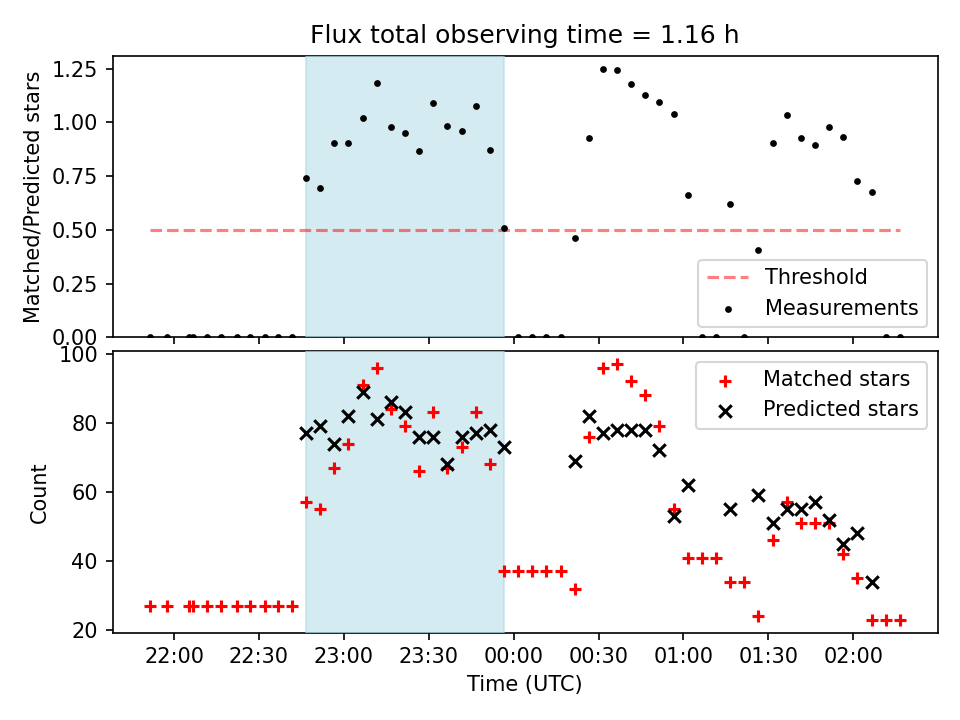 Flux total observing time = 1.16 h

Matched/Predicted stars

1.25
1.00
0.75
0.50
0.25
0.00

Threshold
Measurements

Count

100
80
60
40
20

Matched stars
Predicted stars

22:00 22:30 23:00 23:30 00:00 00:30 01:00 01:30 02:00

Time (UTC)